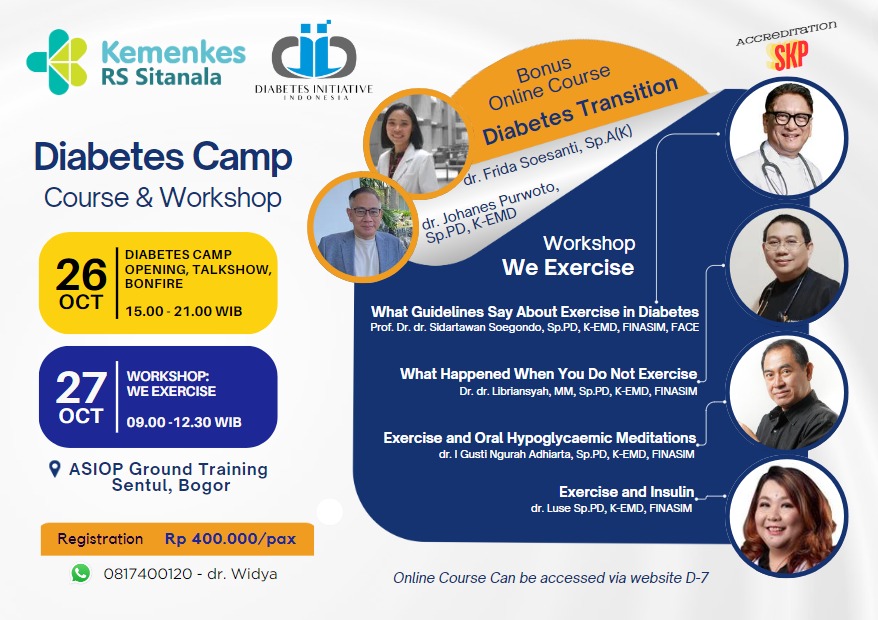 Kemenkes
RS Sitanala

DIABETES INITIATIVE
INDONESIA

ACCREDITATION
SKP

Diabetes Camp
Course & Workshop

26
OCT
DIABETES CAMP OPENING, TALKSHOW, BONFIRE
15.00 - 21.00 WIB

27
OCT
WORKSHOP: WE EXERCISE
09.00 -12.30 WIB

ASIOP Ground Training Sentul, Bogor

Registration Rp 400.000/pax

0817400120 - dr. Widya

Bonus
Online Course
Diabetes Transition

dr. Frida Soesanti, Sp.A(K)

dr. Johanes Purwoto, Sp.PD, K-EMD

Workshop
We Exercise

What Guidelines Say About Exercise in Diabetes
Prof. Dr. dr. Sidartawan Soegondo, Sp.PD, K-EMD, FINASIM, FACE

What Happened When You Do Not Exercise
Dr. dr. Libriansyah, MM, Sp.PD, K-EMD, FINASIM

Exercise and Oral Hypoglycaemic Meditations
dr. I Gusti Ngurah Adhiarta, Sp.PD, K-EMD, FINASIM

Exercise and Insulin
dr. Luse Sp.PD, K-EMD, FINASIM

Online Course Can be accessed via website D-7